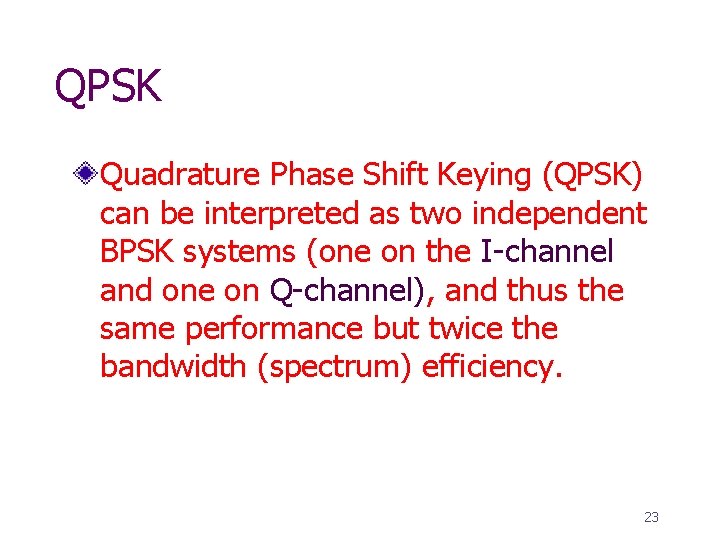 QPSK

Quadrature Phase Shift Keying (QPSK) can be interpreted as two independent BPSK systems (one on the I-channel and one on Q-channel), and thus the same performance but twice the bandwidth (spectrum) efficiency.

23